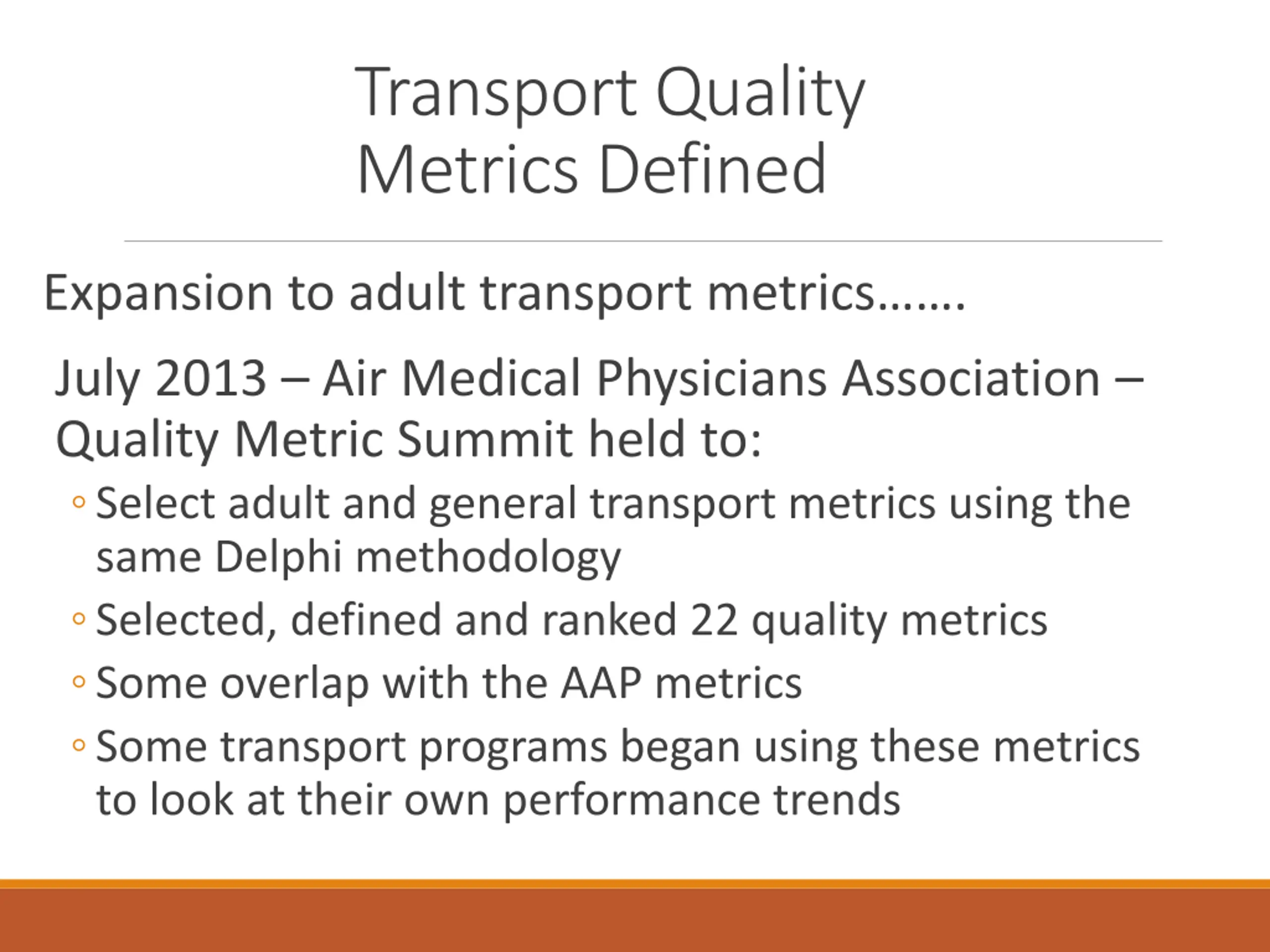 Transport Quality
Metrics Defined

Expansion to adult transport metrics…….

July 2013 – Air Medical Physicians Association – Quality Metric Summit held to:

◦ Select adult and general transport metrics using the same Delphi methodology
◦ Selected, defined and ranked 22 quality metrics
◦ Some overlap with the AAP metrics
◦ Some transport programs began using these metrics to look at their own performance trends